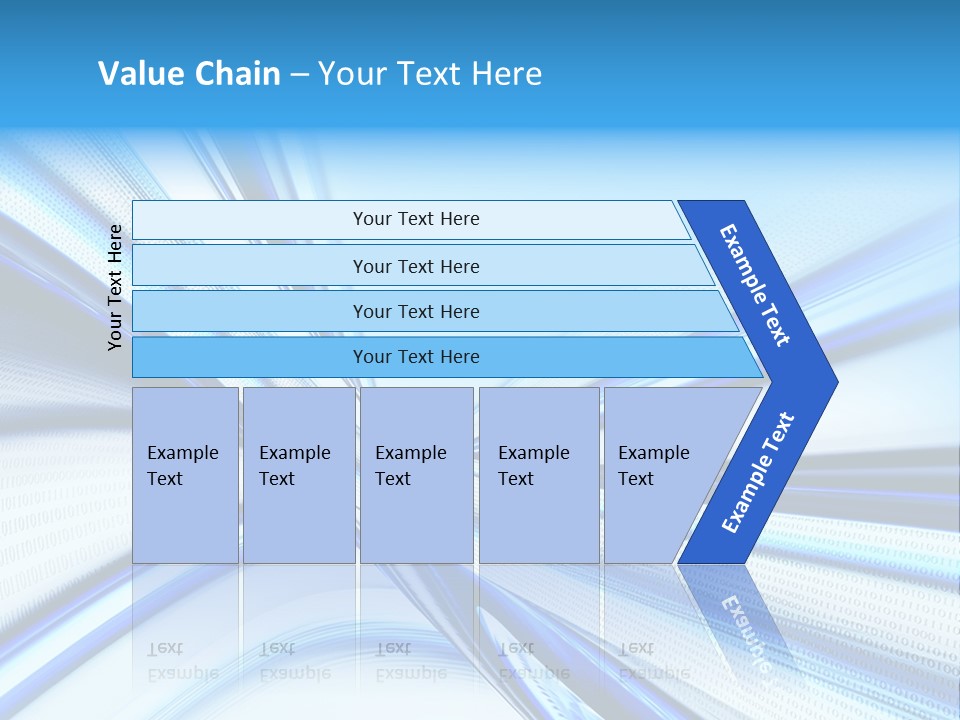 Value Chain – Your Text Here

Your Text Here

Your Text Here

Your Text Here

Your Text Here

Your Text Here

Example Text

Example Text

Example Text

Example Text

Example Text

Example Text

Example Text